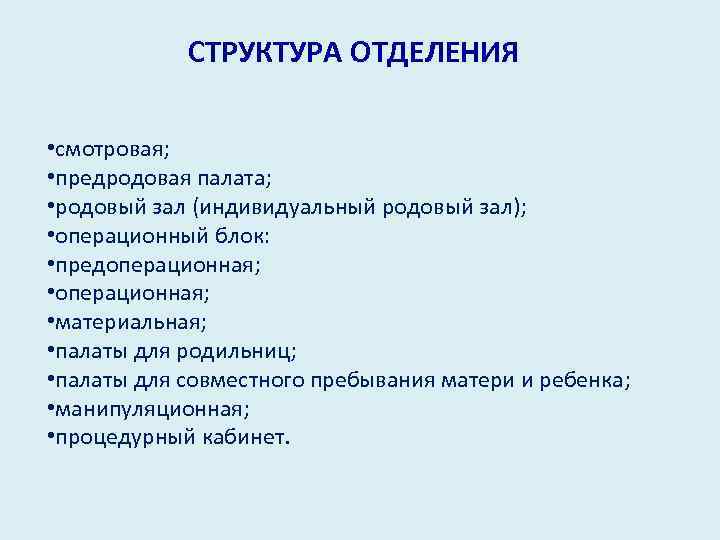 СТРУКТУРА ОТДЕЛЕНИЯ

•смотровая;
•предродовая палата;
•родовый зал (индивидуальный родовый зал);
•операционный блок:
•предоперационная;
•операционная;
•материальная;
•палаты для родильниц;
•палаты для совместного пребывания матери и ребенка;
•манипуляционная;
•процедурный кабинет.